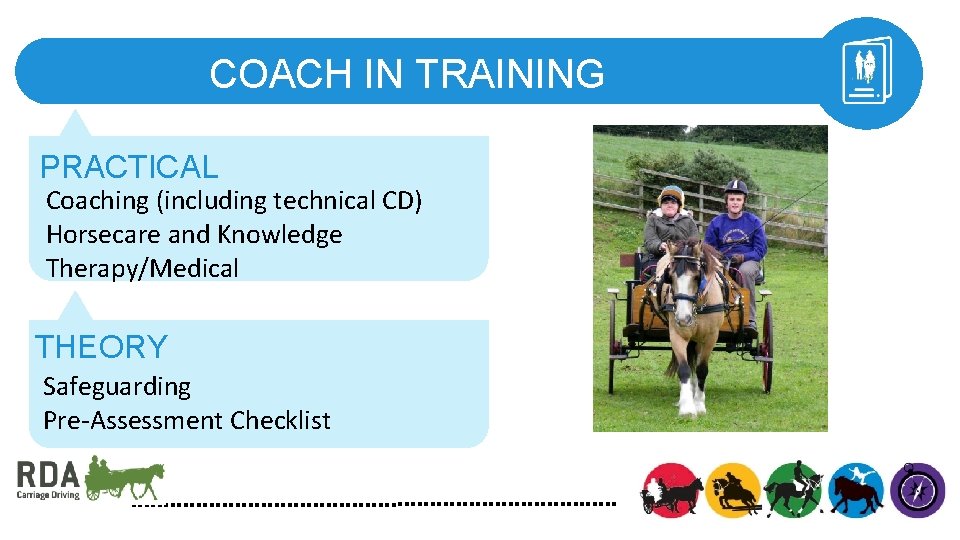 COACH IN TRAINING

PRACTICAL
Coaching (including technical CD)
Horsecare and Knowledge
Therapy/Medical

THEORY
Safeguarding
Pre-Assessment Checklist

RDA
Carriage Driving